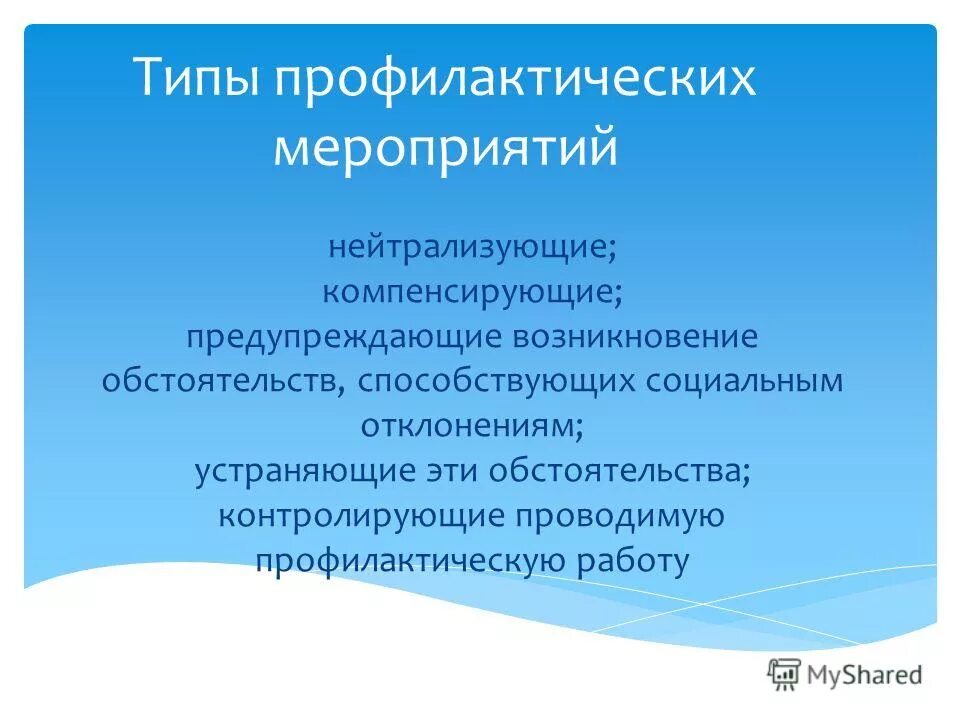 Типы профилактических мероприятий

нейтрализующие;
компенсирующие;
предупреждающие возникновение обстоятельств, способствующих социальным отклонениям;
устраняющие эти обстоятельства;
контролирующие проводимую профилактическую работу

MyShared